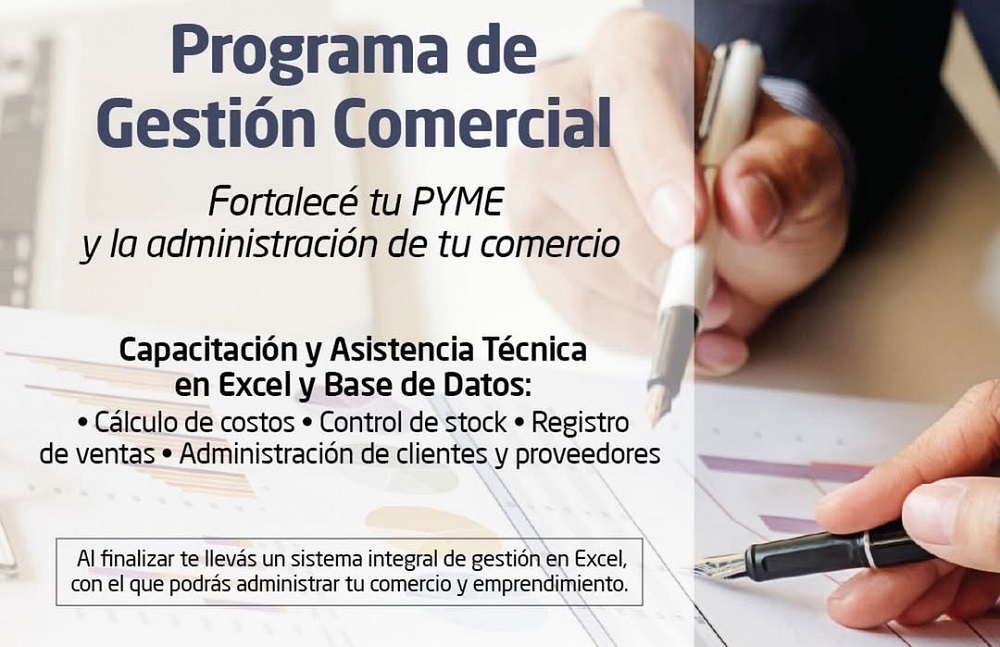 Programa de Gestión Comercial

Fortalecé tu PYME y la administración de tu comercio

Capacitación y Asistencia Técnica en Excel y Base de Datos:

• Cálculo de costos • Control de stock • Registro de ventas • Administración de clientes y proveedores

Al finalizar te llevás un sistema integral de gestión en Excel, con el que podrás administrar tu comercio y emprendimiento.